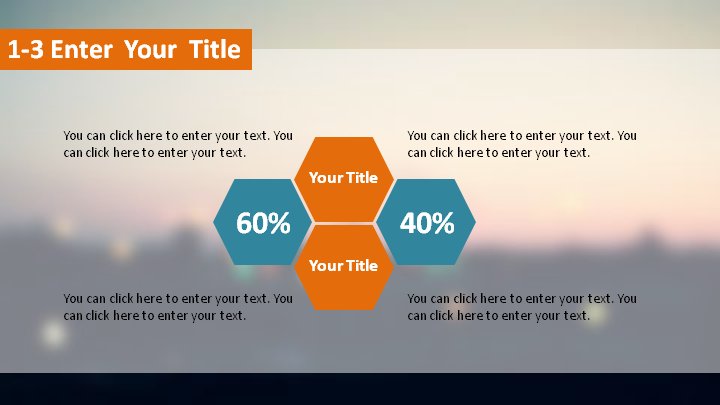 1-3 Enter Your Title

You can click here to enter your text. You can click here to enter your text.

You can click here to enter your text. You can click here to enter your text.

Your Title

60%

40%

Your Title

You can click here to enter your text. You can click here to enter your text.

You can click here to enter your text. You can click here to enter your text.